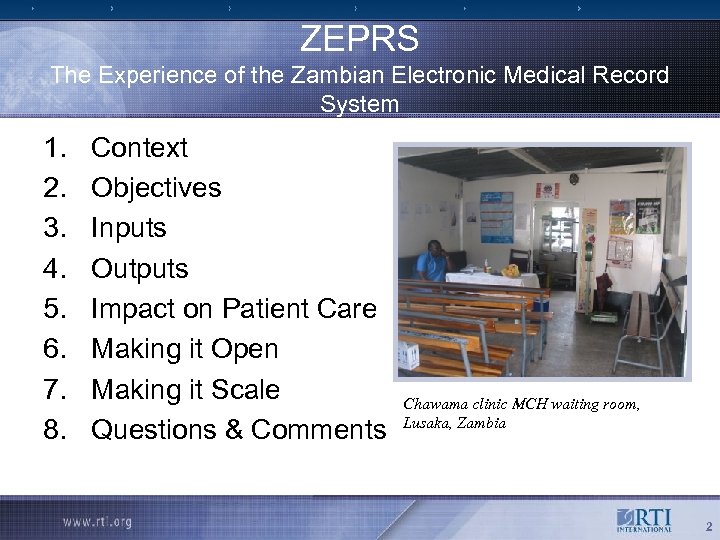 ZEPRS
The Experience of the Zambian Electronic Medical Record System

1. Context
2. Objectives
3. Inputs
4. Outputs
5. Impact on Patient Care
6. Making it Open
7. Making it Scale
8. Questions & Comments

Chawama clinic MCH waiting room, Lusaka, Zambia

www.rti.org

RTI INTERNATIONAL

2